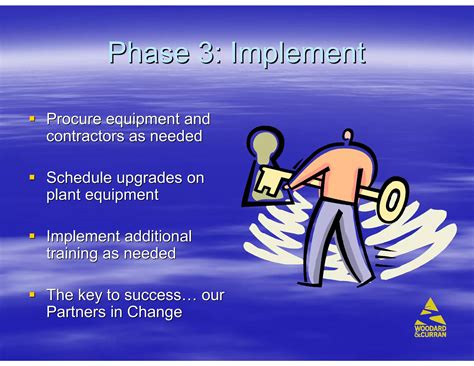 Phase 3: Implement

- Procure equipment and contractors as needed

- Schedule upgrades on plant equipment

- Implement additional training as needed

- The key to success… our Partners in Change

WOODARD &CURRAN